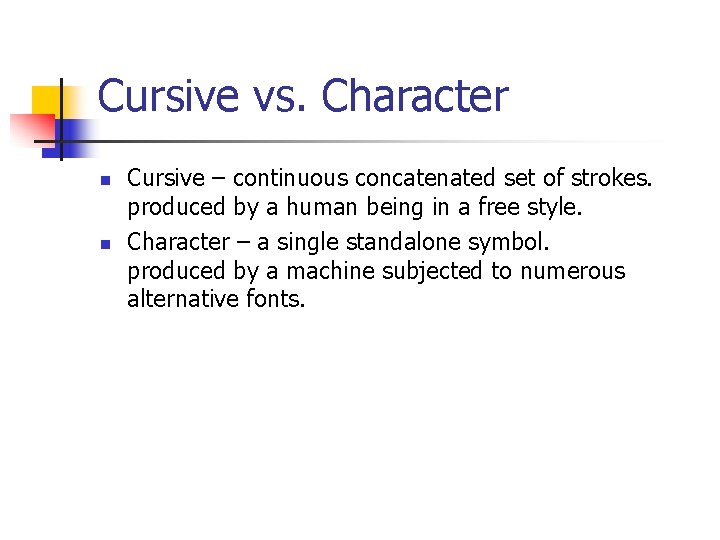 Cursive vs. Character

- Cursive – continuous concatenated set of strokes. produced by a human being in a free style.
- Character – a single standalone symbol. produced by a machine subjected to numerous alternative fonts.